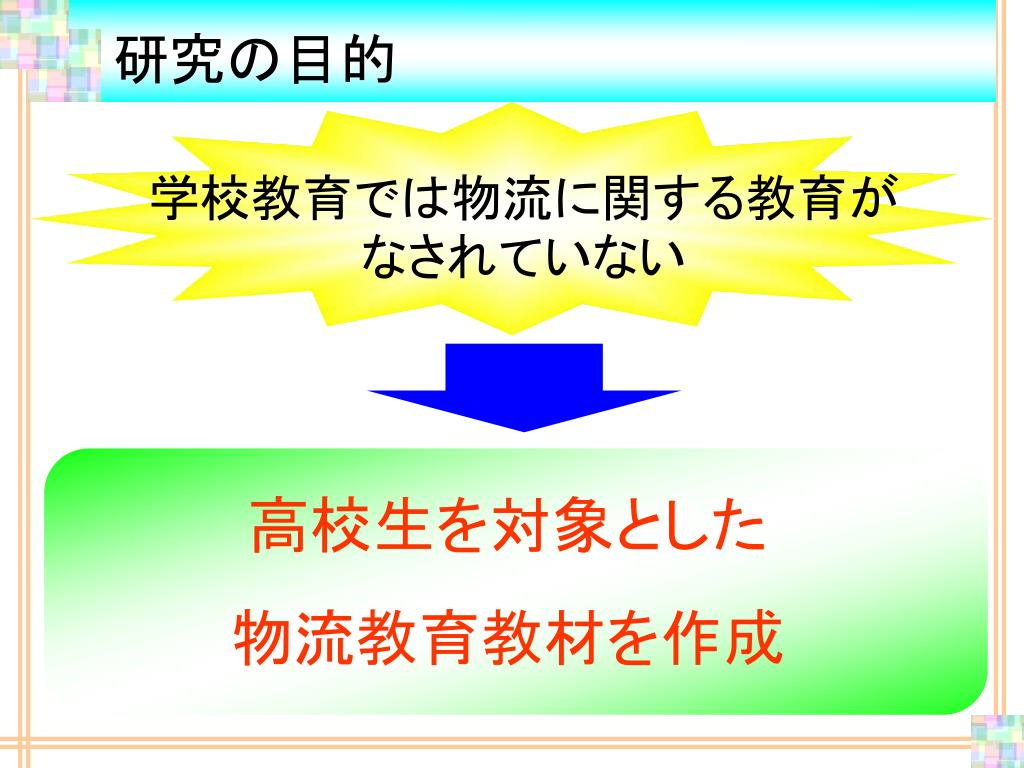 研究の目的

学校教育では物流に関する教育がなされていない

高校生を対象とした

物流教育教材を作成